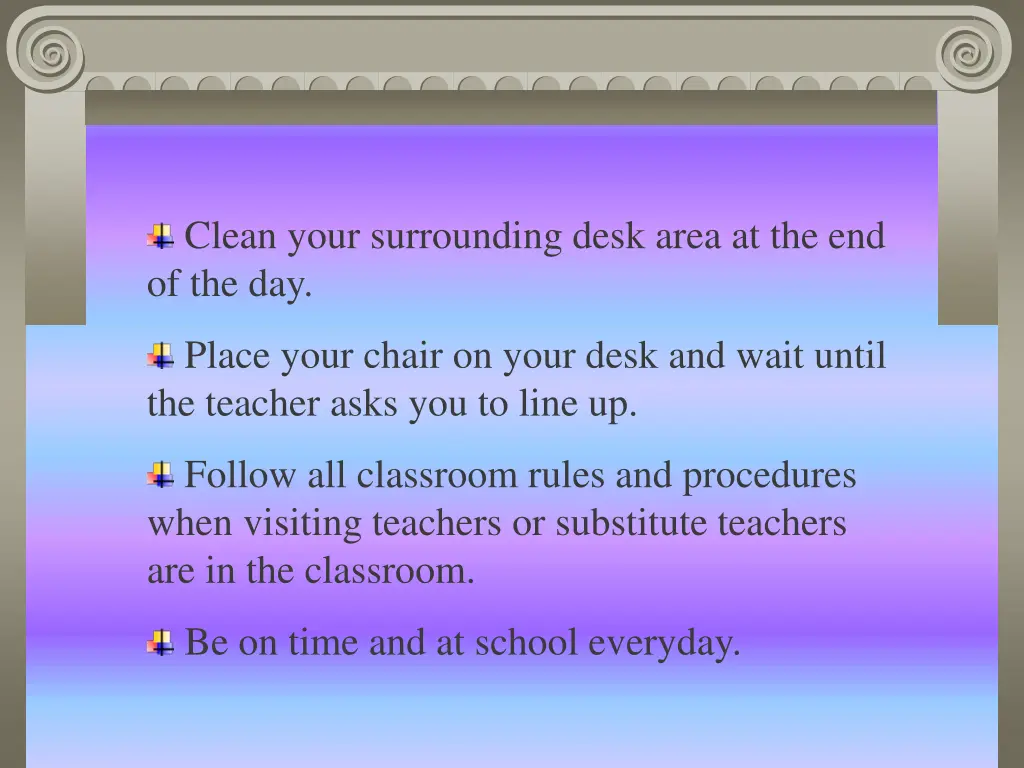 Clean your surrounding desk area at the end of the day.

Place your chair on your desk and wait until the teacher asks you to line up.

Follow all classroom rules and procedures when visiting teachers or substitute teachers are in the classroom.

Be on time and at school everyday.